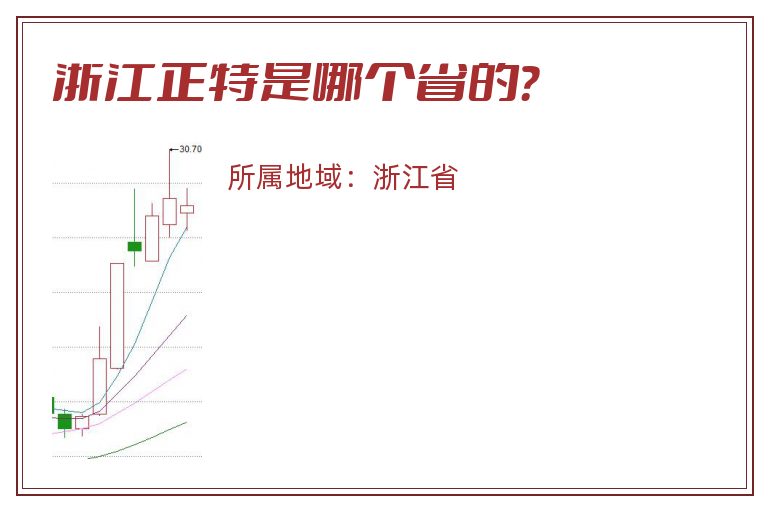 浙江正特是哪个省的?

30.70

所属地域：浙江省